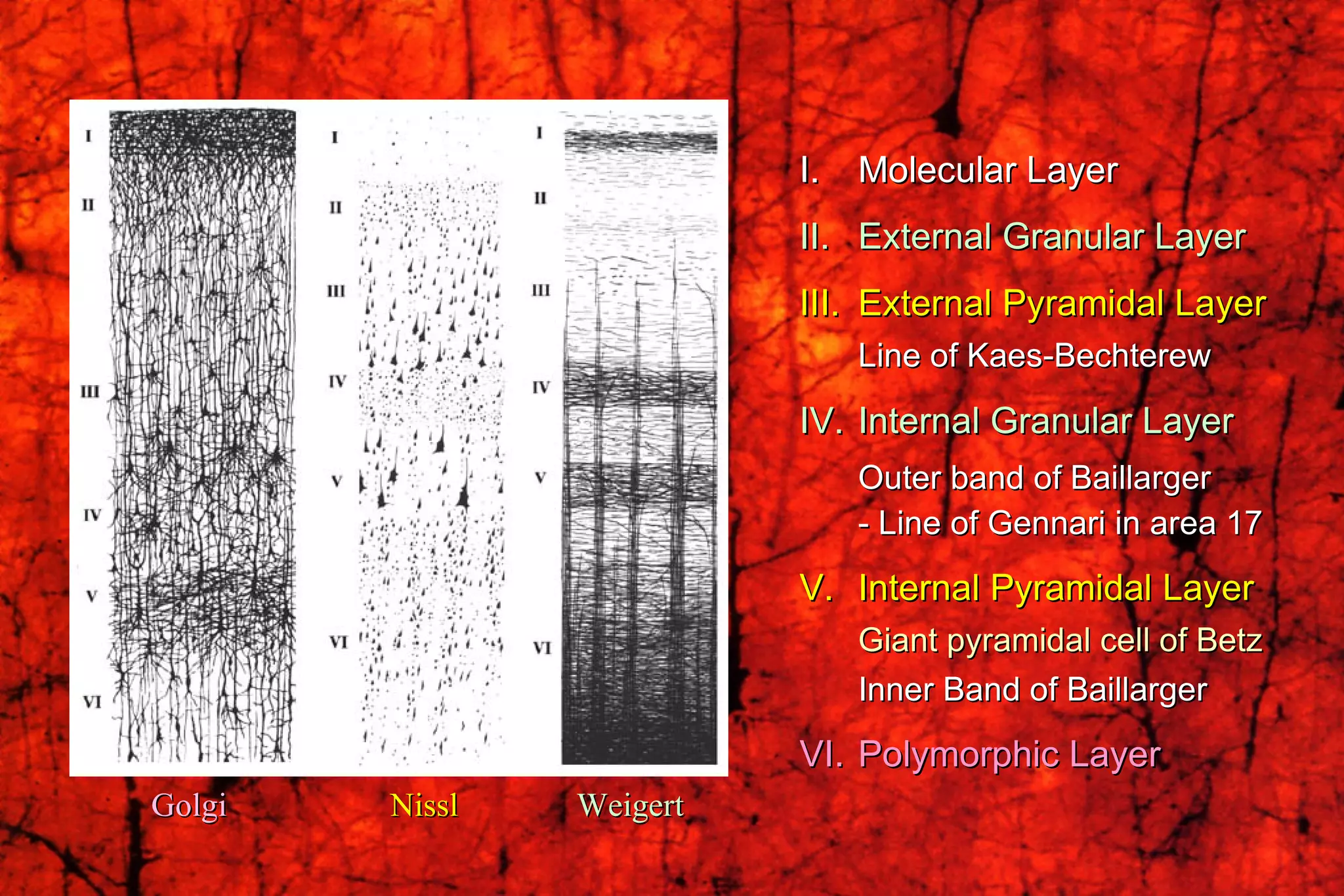 I
II
III
IV
V
VI

I
II
III
IV
V
VI

I
II
III
IV
V
VI

Golgi Nissl Weigert

I. Molecular Layer

II. External Granular Layer

III. External Pyramidal Layer
Line of Kaes-Bechterew

IV. Internal Granular Layer
Outer band of Baillarger
- Line of Gennari in area 17

V. Internal Pyramidal Layer
Giant pyramidal cell of Betz
Inner Band of Baillarger

VI. Polymorphic Layer